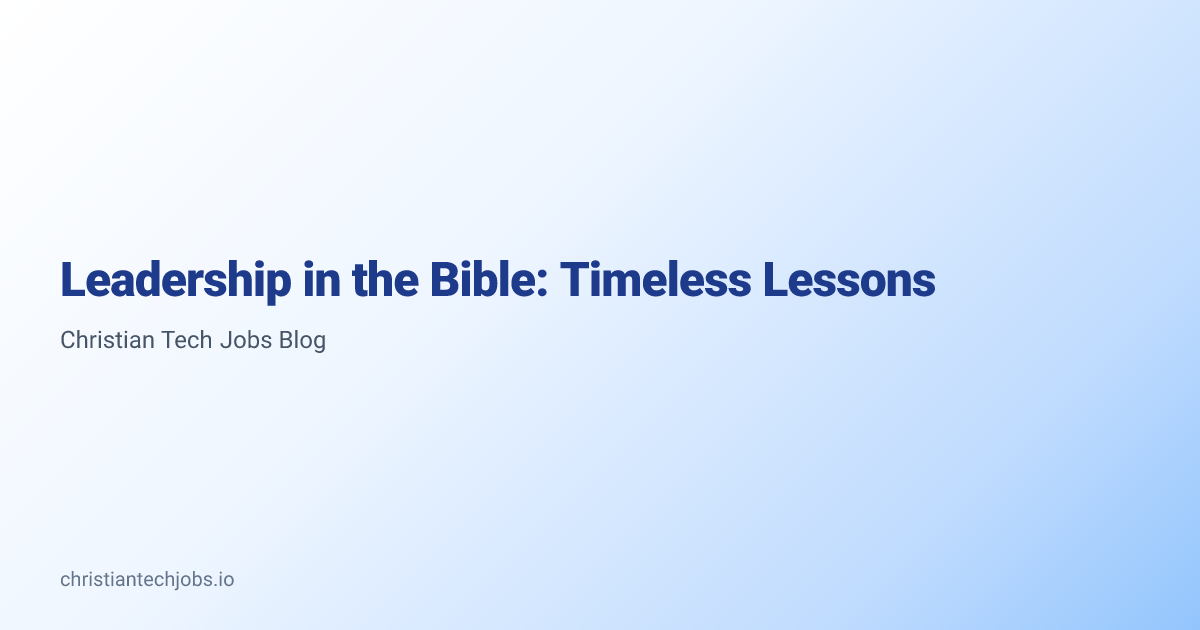 Leadership in the Bible: Timeless Lessons

Christian Tech Jobs Blog

christiantechjobs.io